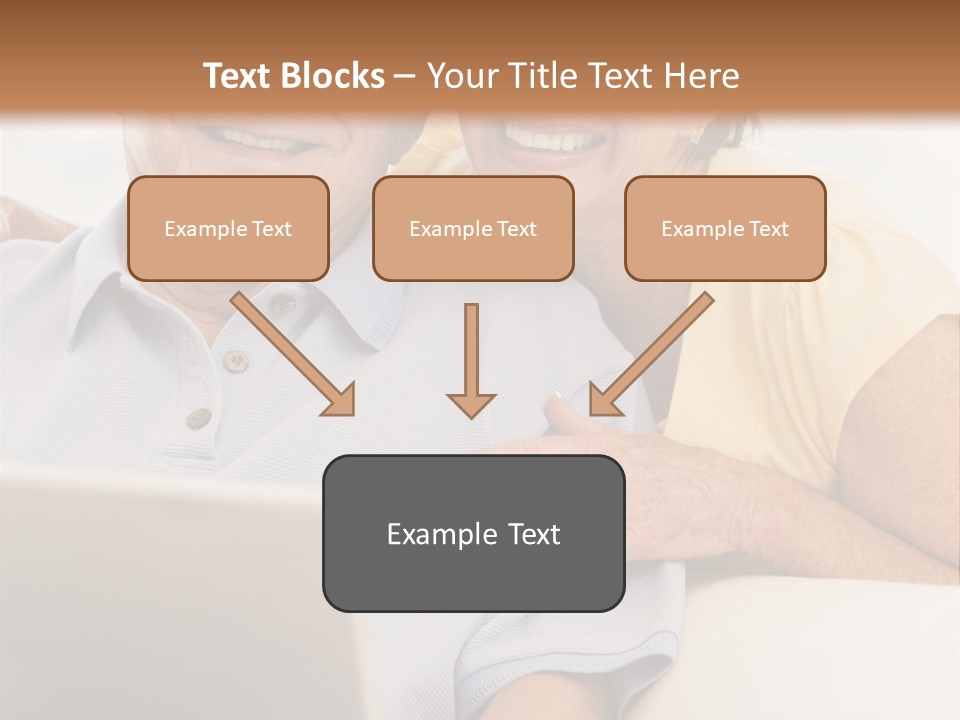 Text Blocks – Your Title Text Here

Example Text

Example Text

Example Text

Example Text